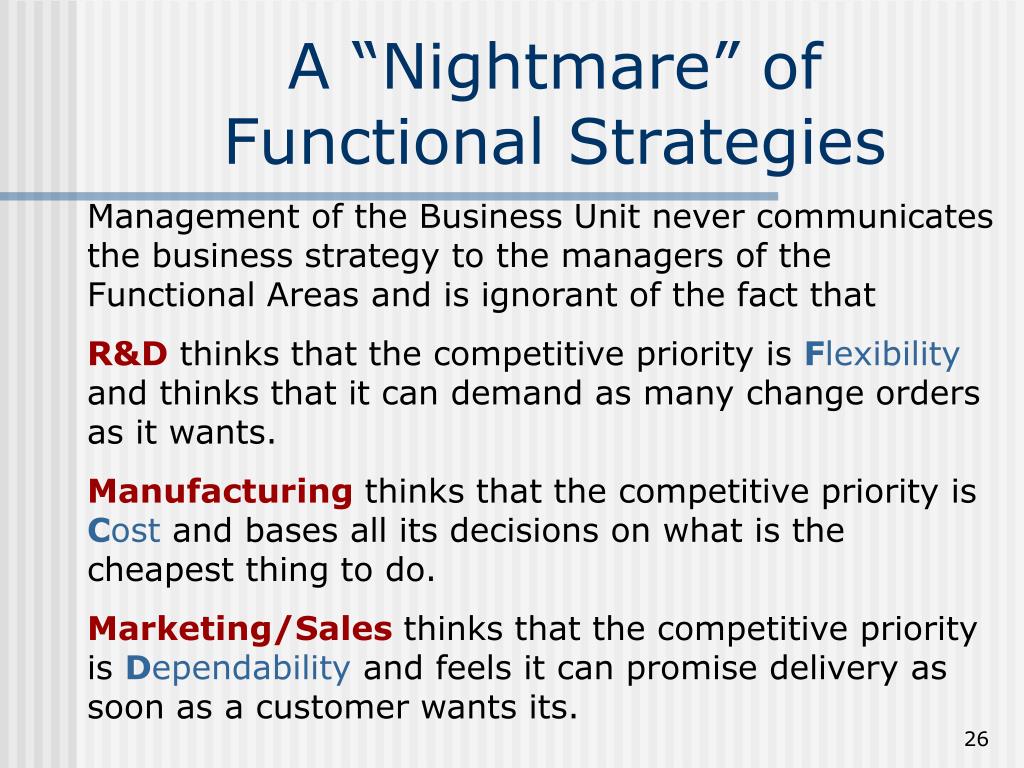 A “Nightmare” of Functional Strategies

Management of the Business Unit never communicates the business strategy to the managers of the Functional Areas and is ignorant of the fact that

R&D thinks that the competitive priority is Flexibility and thinks that it can demand as many change orders as it wants.

Manufacturing thinks that the competitive priority is Cost and bases all its decisions on what is the cheapest thing to do.

Marketing/Sales thinks that the competitive priority is Dependability and feels it can promise delivery as soon as a customer wants its.

26